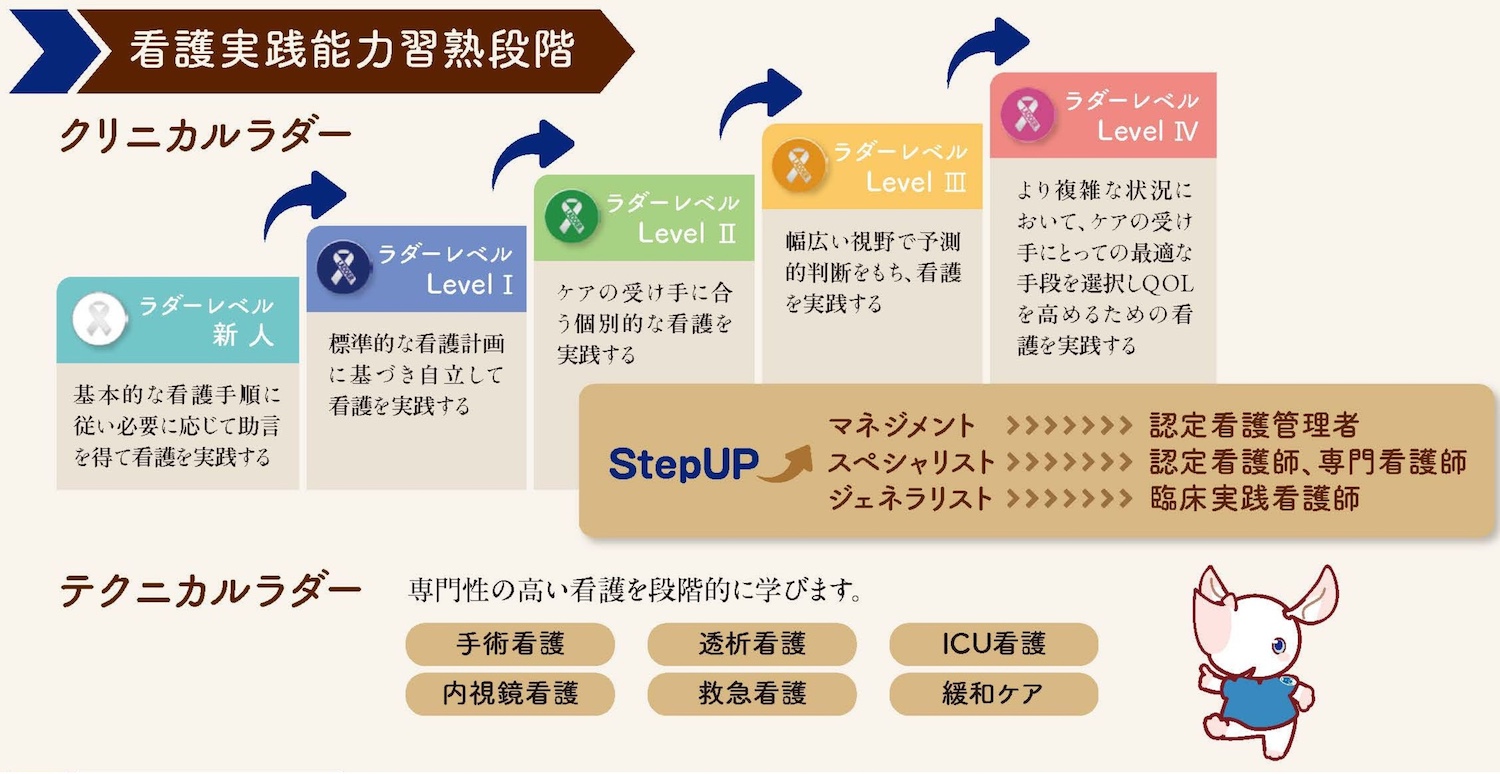 看護実践能力習熟段階

クリニカルラダー

ラダーレベル
新人

基本的な看護手順に従い必要に応じて助言を得て看護を実践する

ラダーレベル
Level Ⅰ

標準的な看護計画に基づき自立して看護を実践する

ラダーレベル
Level Ⅱ

ケアの受け手に合う個別的な看護を実践する

ラダーレベル
Level Ⅲ

幅広い視野で予測的判断をもち、看護を実践する

ラダーレベル
Level Ⅳ

より複雑な状況において、ケアの受け手にとっての最適な手段を選択しQOLを高めるための看護を実践する

StepUP

マネジメント >>>>>>>> 認定看護管理者
スペシャリスト >>>>>>>> 認定看護師、専門看護師
ジェネラリスト >>>>>>>> 臨床実践看護師

テクニカルラダー

専門性の高い看護を段階的に学びます。

手術看護
透析看護
ICU看護
内視鏡看護
救急看護
緩和ケア